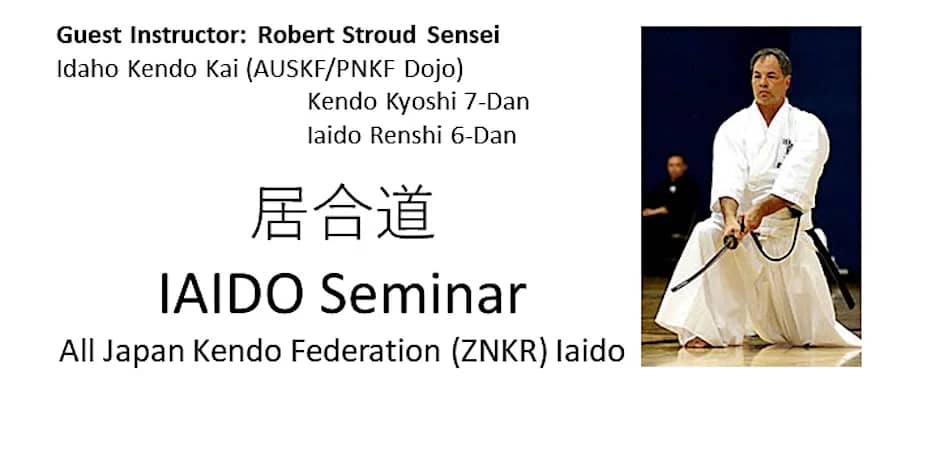 Guest Instructor: Robert Stroud Sensei
Idaho Kendo Kai (AUSKF/PNKF Dojo)
Kendo Kyoshi 7-Dan
Iaido Renshi 6-Dan

居合道
IAIDO Seminar
All Japan Kendo Federation (ZNKR) Iaido